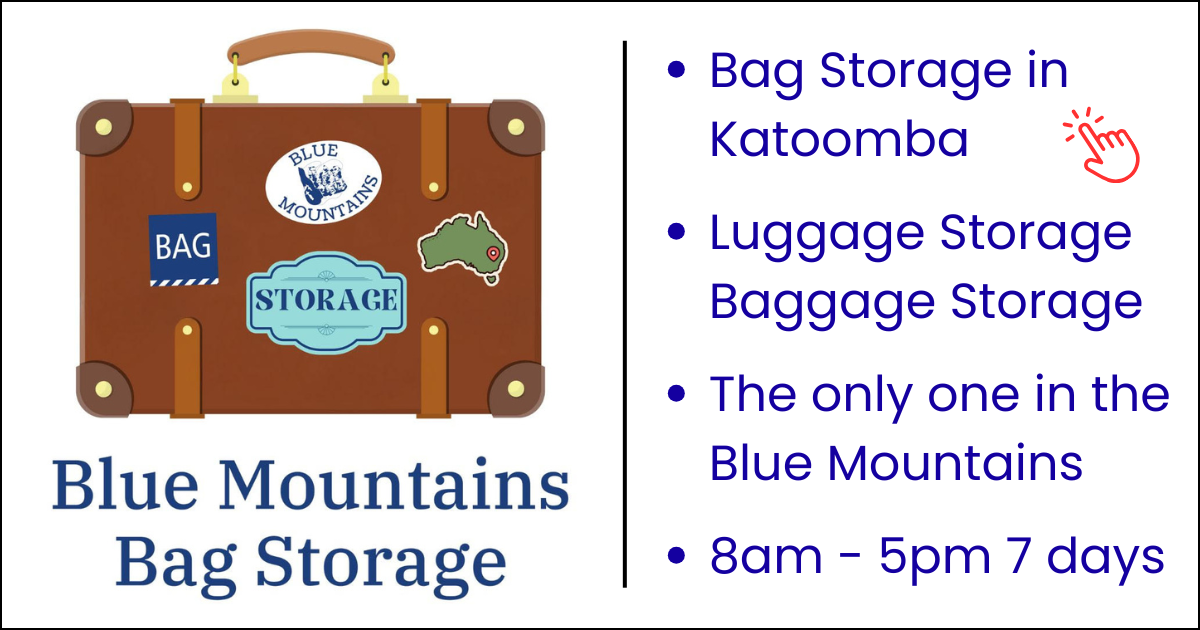 BLUE MOUNTAINS

BAG

STORAGE

Blue Mountains Bag Storage

• Bag Storage in Katoomba

• Luggage Storage Baggage Storage

• The only one in the Blue Mountains

• 8am - 5pm 7 days